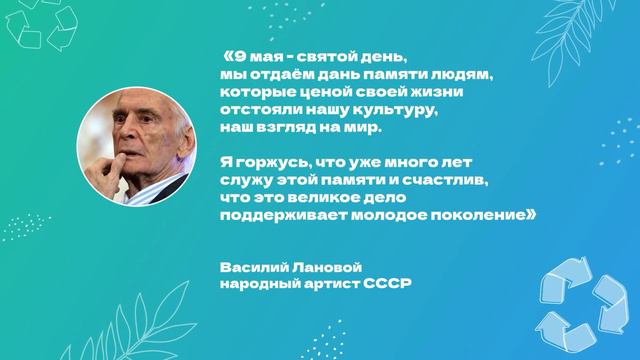 «9 мая - святой день, мы отдаём дань памяти людям, которые ценой своей жизни отстояли нашу культуру, наш взгляд на мир.

Я горжусь, что уже много лет служу этой памяти и счастлив, что это великое дело поддерживает молодое поколение»

Василий Лановой
народный артист СССР